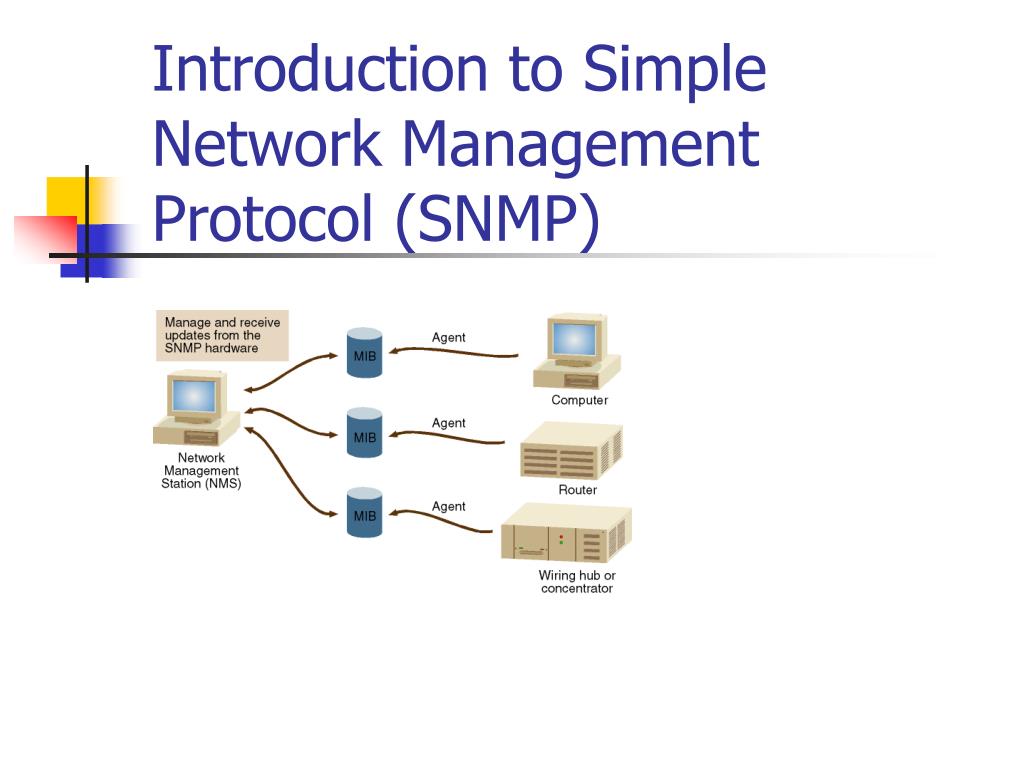 Introduction to Simple Network Management Protocol (SNMP)

Manage and receive updates from the SNMP hardware

Network Management Station (NMS)

MIB

Agent

Computer

MIB

Agent

Router

MIB

Agent

Wiring hub or concentrator